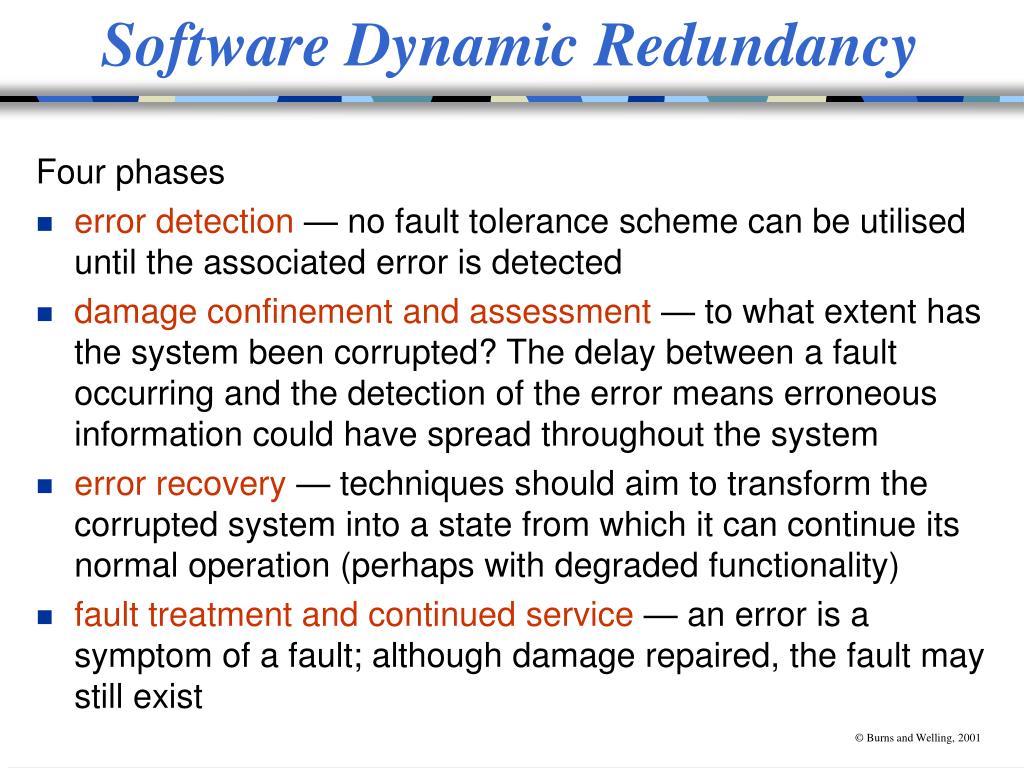 Software Dynamic Redundancy

Four phases

- error detection — no fault tolerance scheme can be utilised until the associated error is detected
- damage confinement and assessment — to what extent has the system been corrupted? The delay between a fault occurring and the detection of the error means erroneous information could have spread throughout the system
- error recovery — techniques should aim to transform the corrupted system into a state from which it can continue its normal operation (perhaps with degraded functionality)
- fault treatment and continued service — an error is a symptom of a fault; although damage repaired, the fault may still exist

© Burns and Welling, 2001